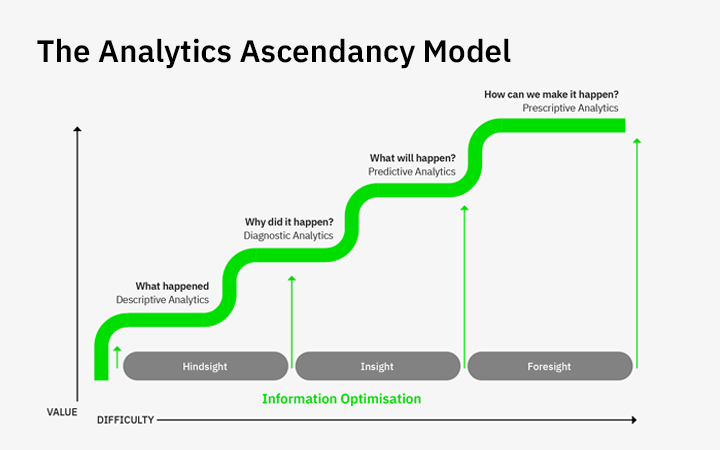 The Analytics Ascendancy Model

How can we make it happen?
Prescriptive Analytics

What will happen?
Predictive Analytics

Why did it happen?
Diagnostic Analytics

What happened
Descriptive Analytics

Hindsight

Insight

Foresight

Information Optimisation

VALUE

DIFFICULTY